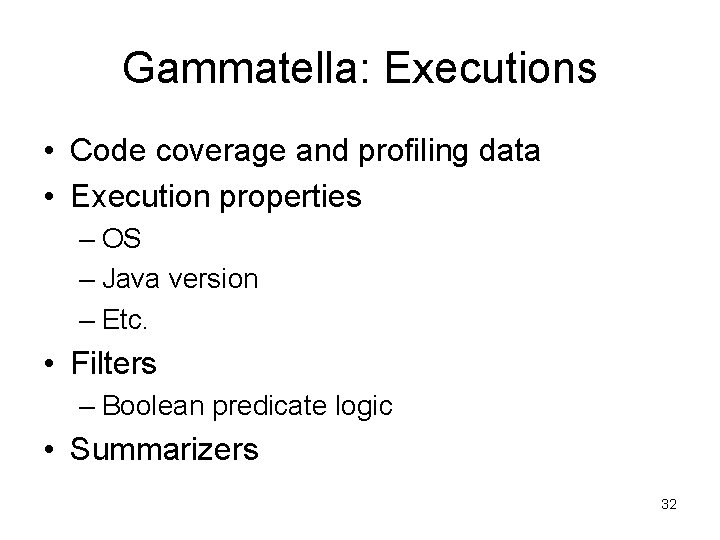 Gammatella: Executions

• Code coverage and profiling data
• Execution properties
– OS
– Java version
– Etc.
• Filters
– Boolean predicate logic
• Summarizers

32